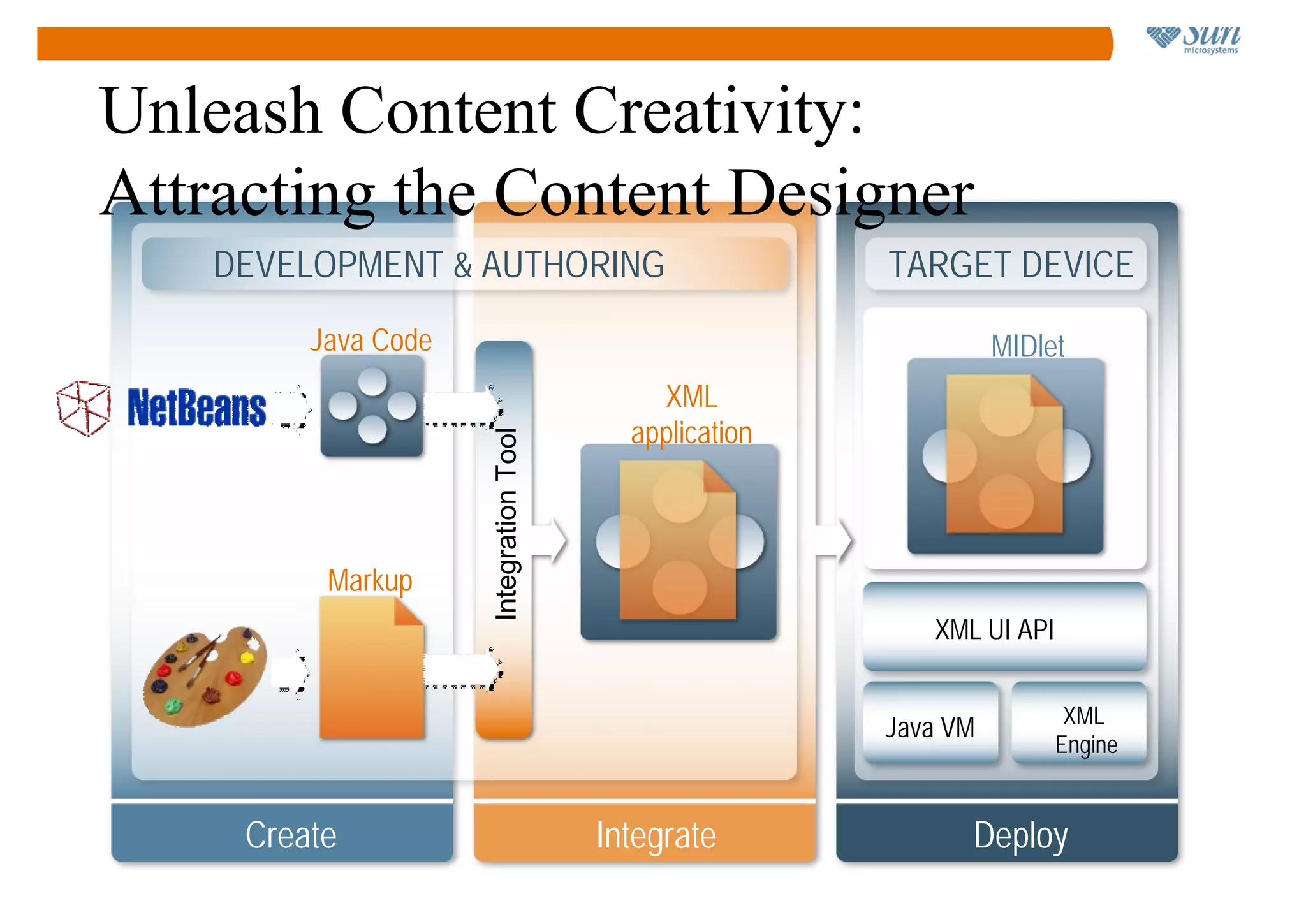 Sun microsystems

Unleash Content Creativity:
Attracting the Content Designer

DEVELOPMENT & AUTHORING

TARGET DEVICE

Java Code

NetBeans

Markup

Integration Tool

XML application

MIDlet

XML UI API

Java VM

XML Engine

Create

Integrate

Deploy